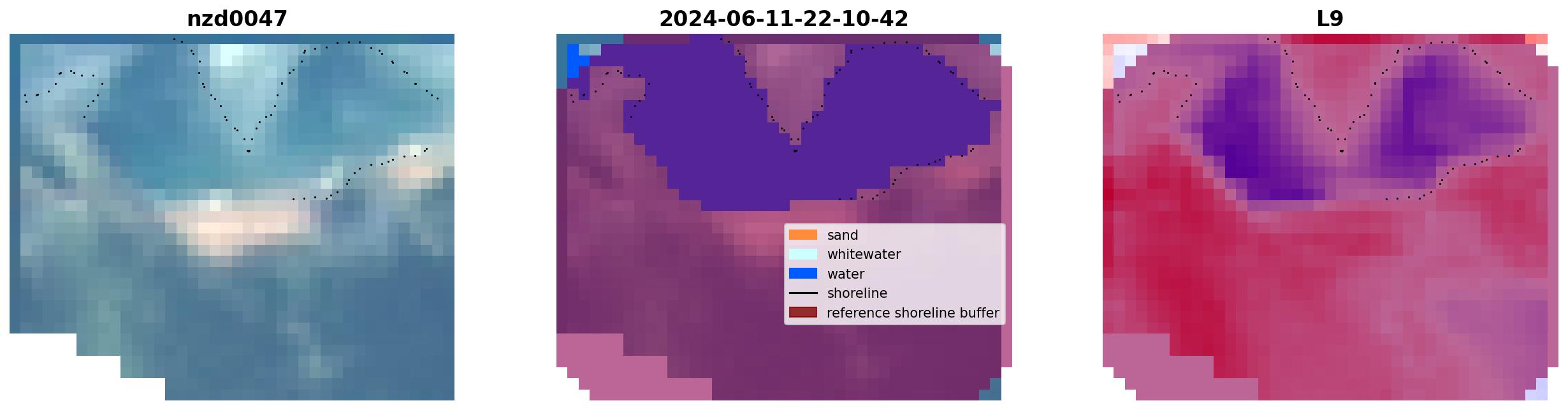 nzd0047

2024-06-11-22-10-42

sand
whitewater
water
shoreline
reference shoreline buffer

L9